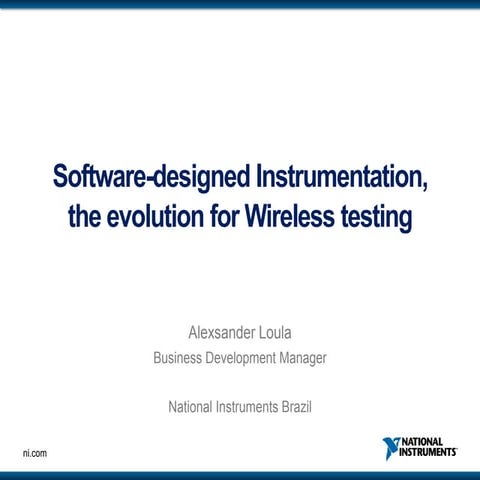 Software-designed Instrumentation, the evolution for Wireless testing

Alexsander Loula
Business Development Manager

National Instruments Brazil

ni.com

NATIONAL INSTRUMENTS